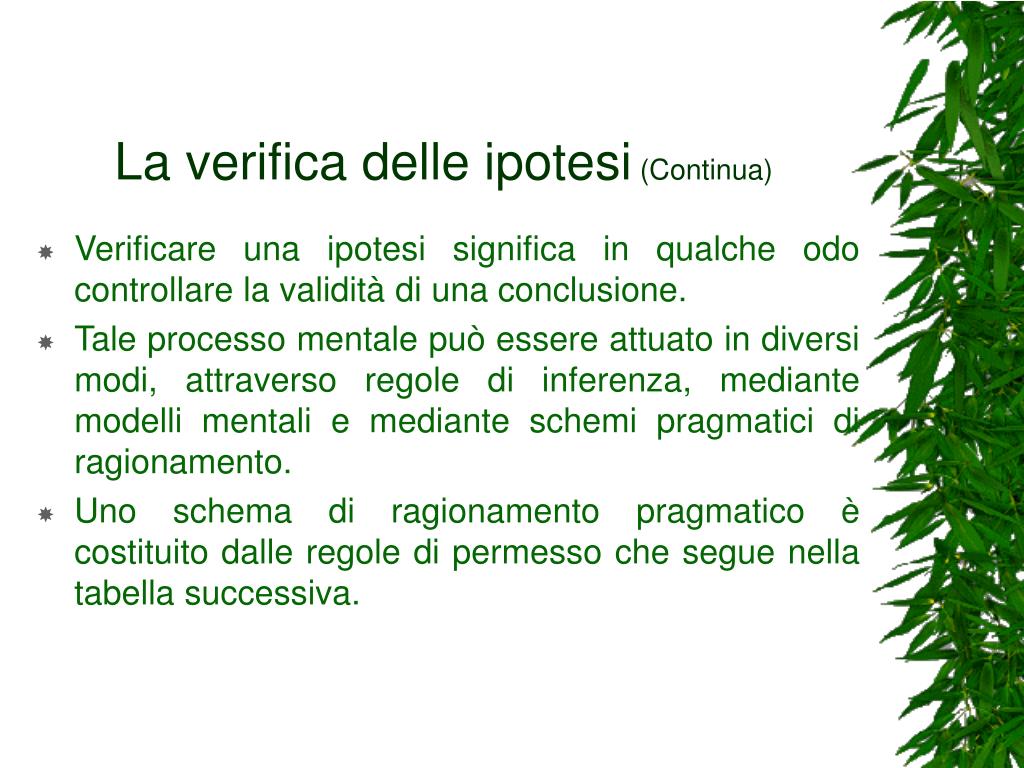 La verifica delle ipotesi (Continua)

Verificare una ipotesi significa in qualche odo controllare la validità di una conclusione.

Tale processo mentale può essere attuato in diversi modi, attraverso regole di inferenza, mediante modelli mentali e mediante schemi pragmatici di ragionamento.

Uno schema di ragionamento pragmatico è costituito dalle regole di permesso che segue nella tabella successiva.